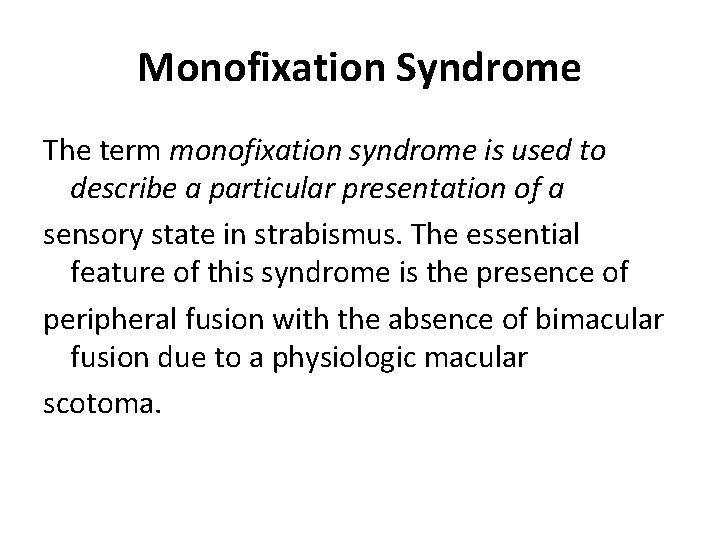 Monofixation Syndrome

The term monofixation syndrome is used to describe a particular presentation of a

sensory state in strabismus. The essential feature of this syndrome is the presence of

peripheral fusion with the absence of bimacular fusion due to a physiologic macular

scotoma.